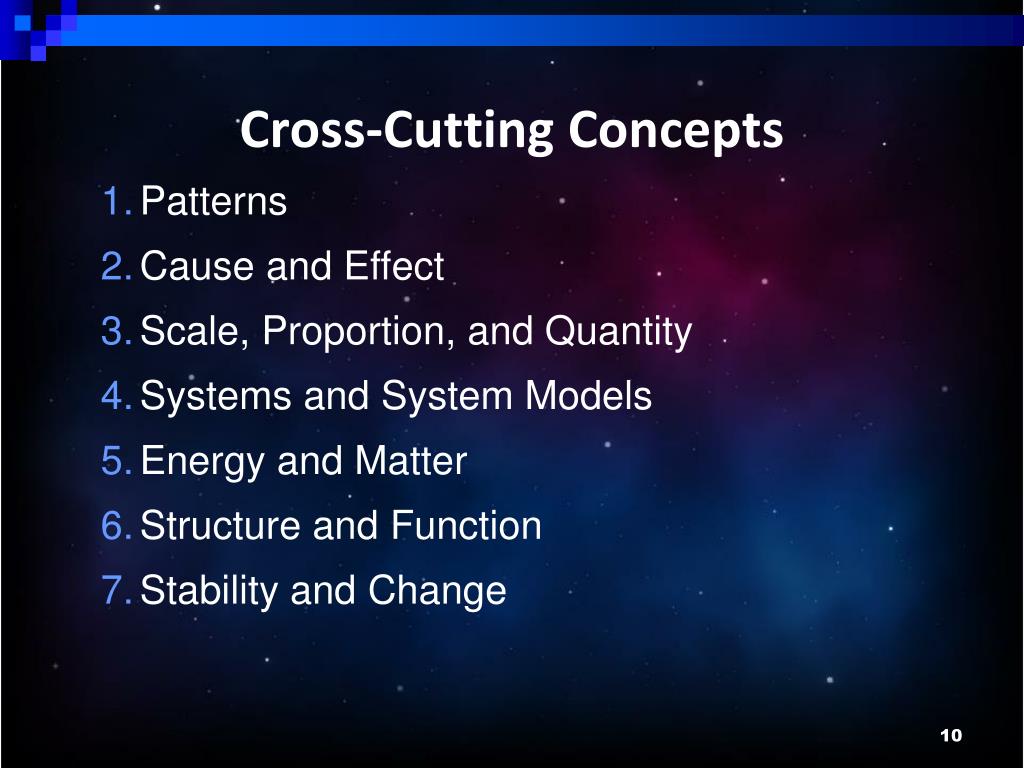 Cross-Cutting Concepts

1. Patterns
2. Cause and Effect
3. Scale, Proportion, and Quantity
4. Systems and System Models
5. Energy and Matter
6. Structure and Function
7. Stability and Change

10